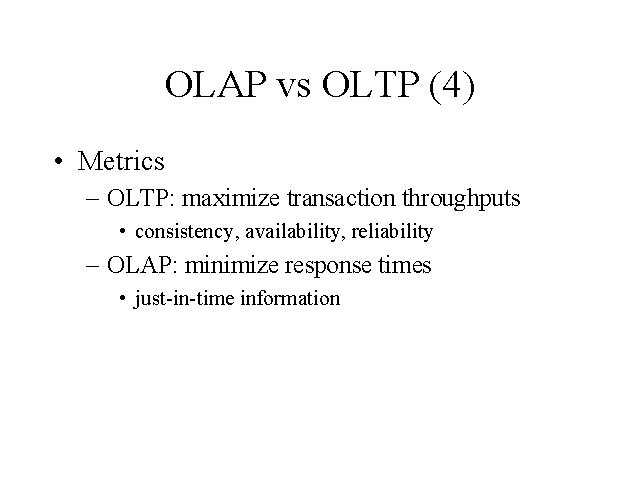 OLAP vs OLTP (4)

• Metrics
– OLTP: maximize transaction throughputs
• consistency, availability, reliability
– OLAP: minimize response times
• just-in-time information